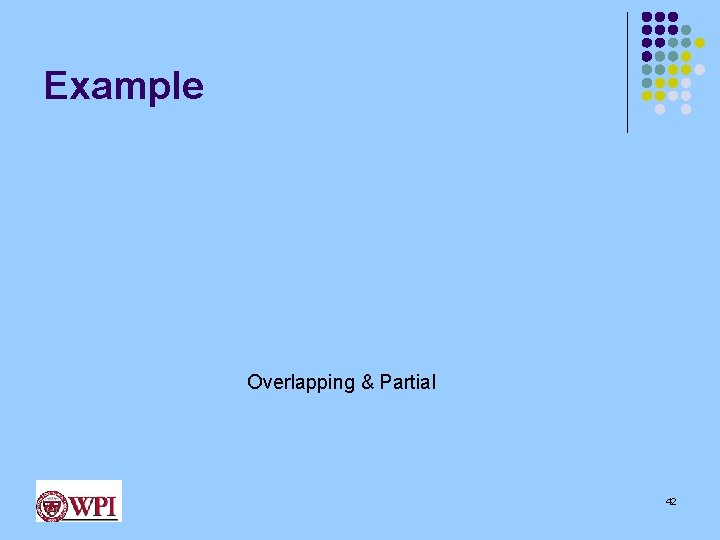 Example

Overlapping & Partial

WPI

42